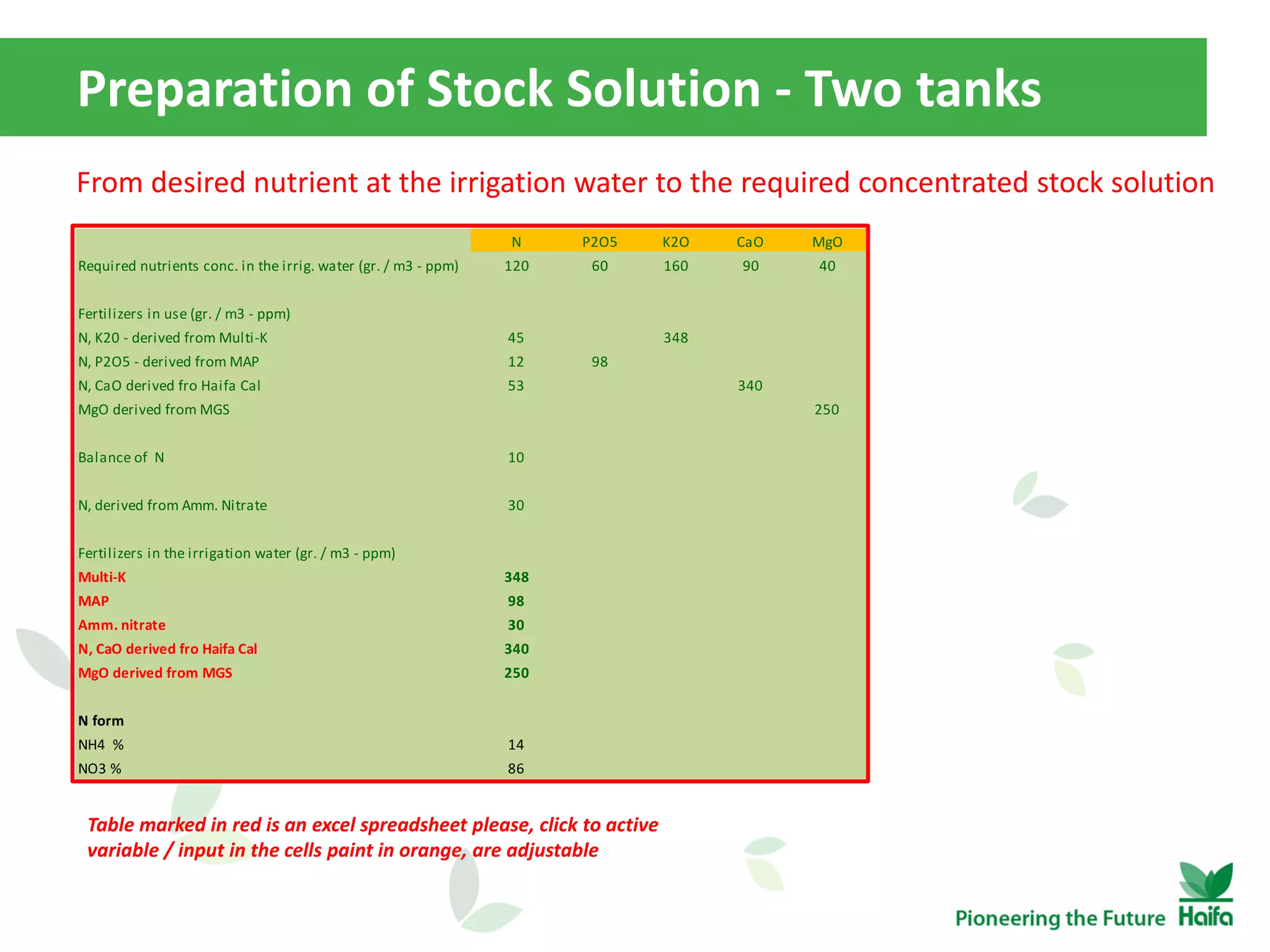 Preparation of Stock Solution - Two tanks

From desired nutrient at the irrigation water to the required concentrated stock solution

| | N | P2O5 | K2O | CaO | MgO |
|---|---|---|---|---|---|
| Required nutrients conc. in the irrig. water (gr. / m3 - ppm) | 120 | 60 | 160 | 90 | 40 |
| | | | | | |
| Fertilizers in use (gr. / m3 - ppm) | | | | | |
| N, K20 - derived from Multi-K | 45 | | 348 | | |
| N, P2O5 - derived from MAP | 12 | 98 | | | |
| N, CaO derived fro Haifa Cal | 53 | | | 340 | |
| MgO derived from MGS | | | | | 250 |
| | | | | | |
| Balance of N | 10 | | | | |
| | | | | | |
| N, derived from Amm. Nitrate | 30 | | | | |
| | | | | | |
| Fertilizers in the irrigation water (gr. / m3 - ppm) | | | | | |
| Multi-K | 348 | | | | |
| MAP | 98 | | | | |
| Amm. nitrate | 30 | | | | |
| N, CaO derived fro Haifa Cal | 340 | | | | |
| MgO derived from MGS | 250 | | | | |
| | | | | | |
| N form | | | | | |
| NH4 % | 14 | | | | |
| NO3 % | 86 | | | | |

Table marked in red is an excel spreadsheet please, click to active variable / input in the cells paint in orange, are adjustable

Pioneering the Future Haifa